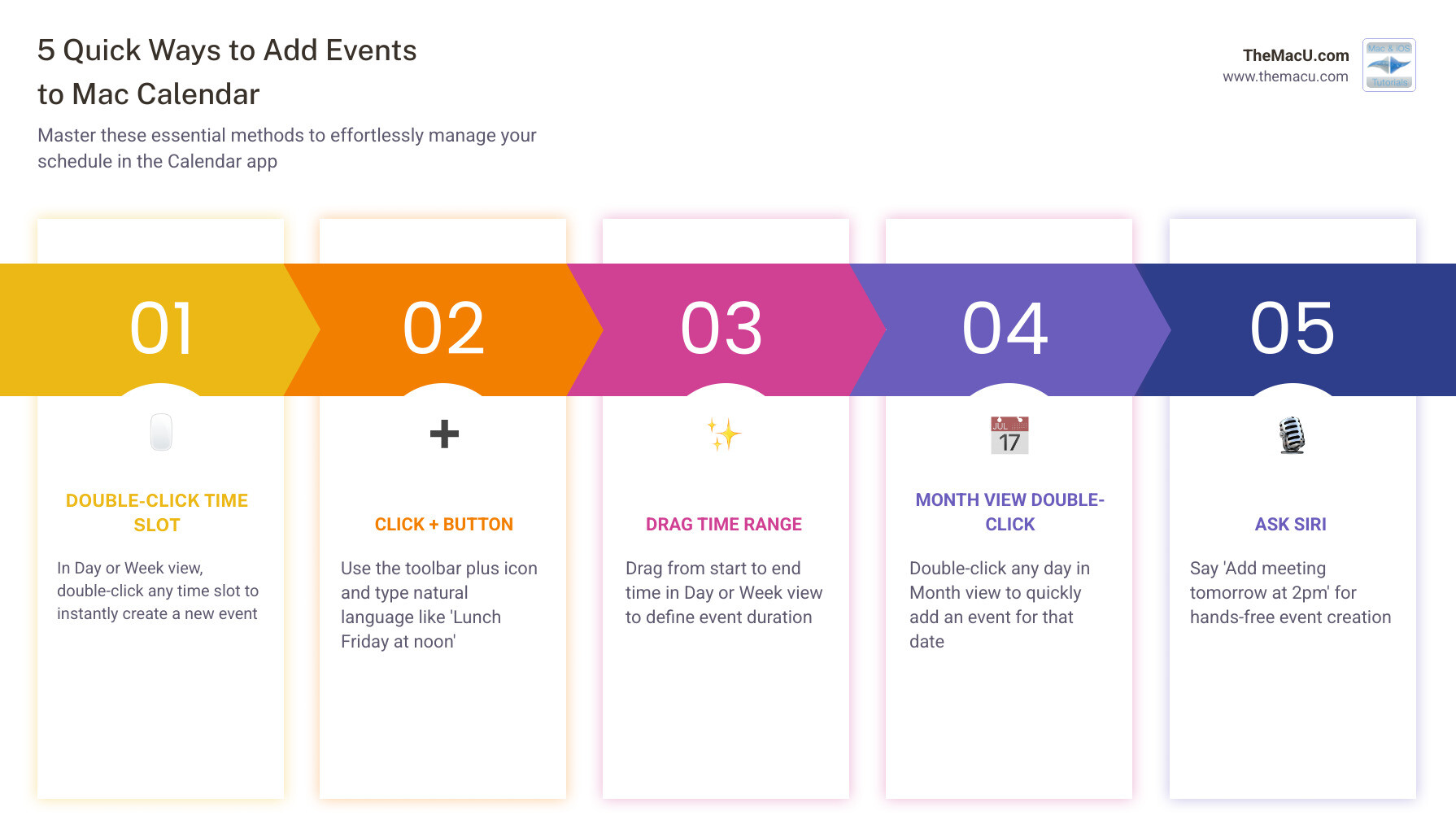 5 Quick Ways to Add Events to Mac Calendar

Master these essential methods to effortlessly manage your schedule in the Calendar app

TheMacU.com
www.themacu.com

Mac & iOS
Tutorials

01

DOUBLE-CLICK TIME SLOT

In Day or Week view, double-click any time slot to instantly create a new event

02

+

CLICK + BUTTON

Use the toolbar plus icon and type natural language like 'Lunch Friday at noon'

03

DRAG TIME RANGE

Drag from start to end time in Day or Week view to define event duration

04

JUL
17

MONTH VIEW DOUBLE-CLICK

Double-click any day in Month view to quickly add an event for that date

05

ASK SIRI

Say 'Add meeting tomorrow at 2pm' for hands-free event creation